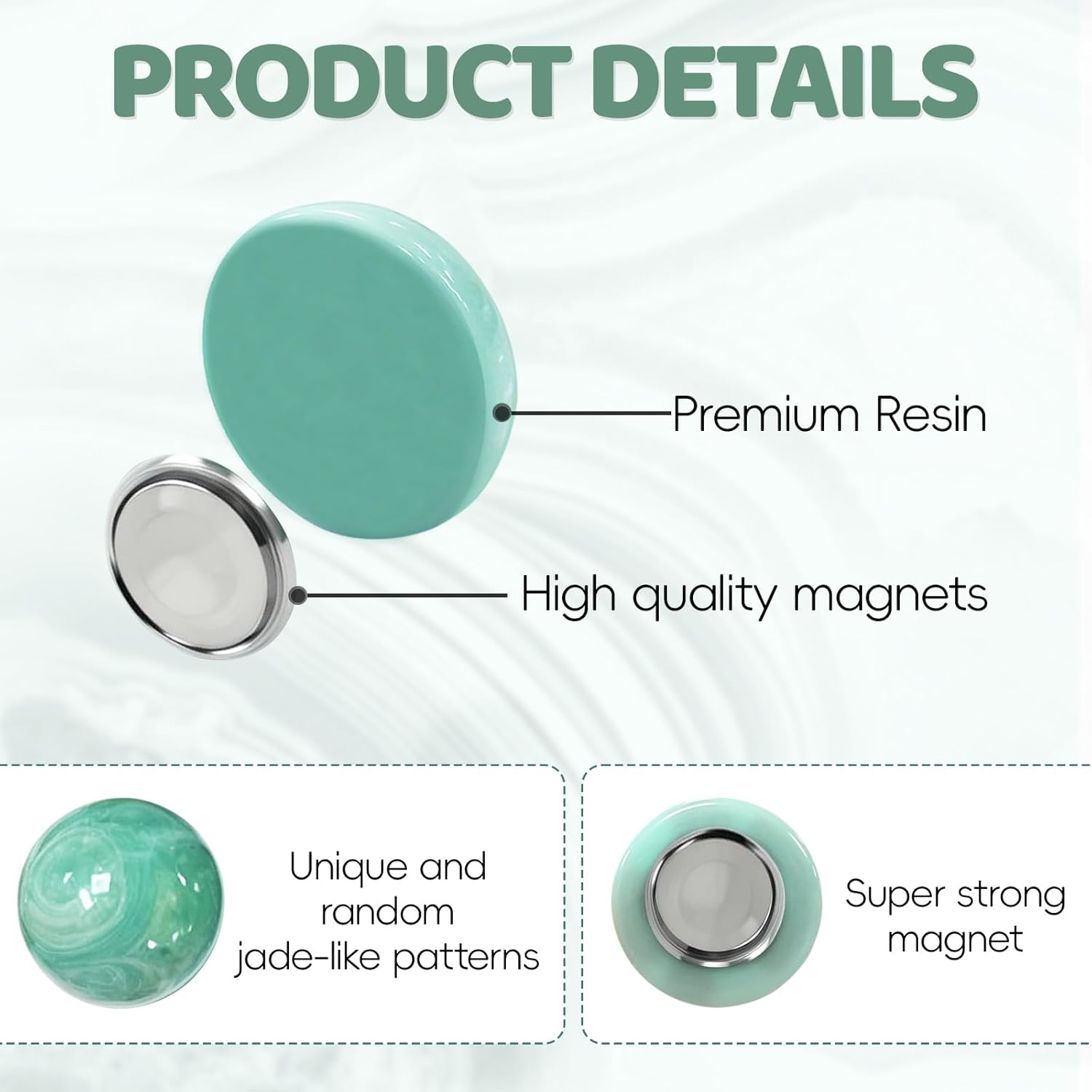 PRODUCT DETAILS

Premium Resin

High quality magnets

Unique and random jade-like patterns

Super strong magnet